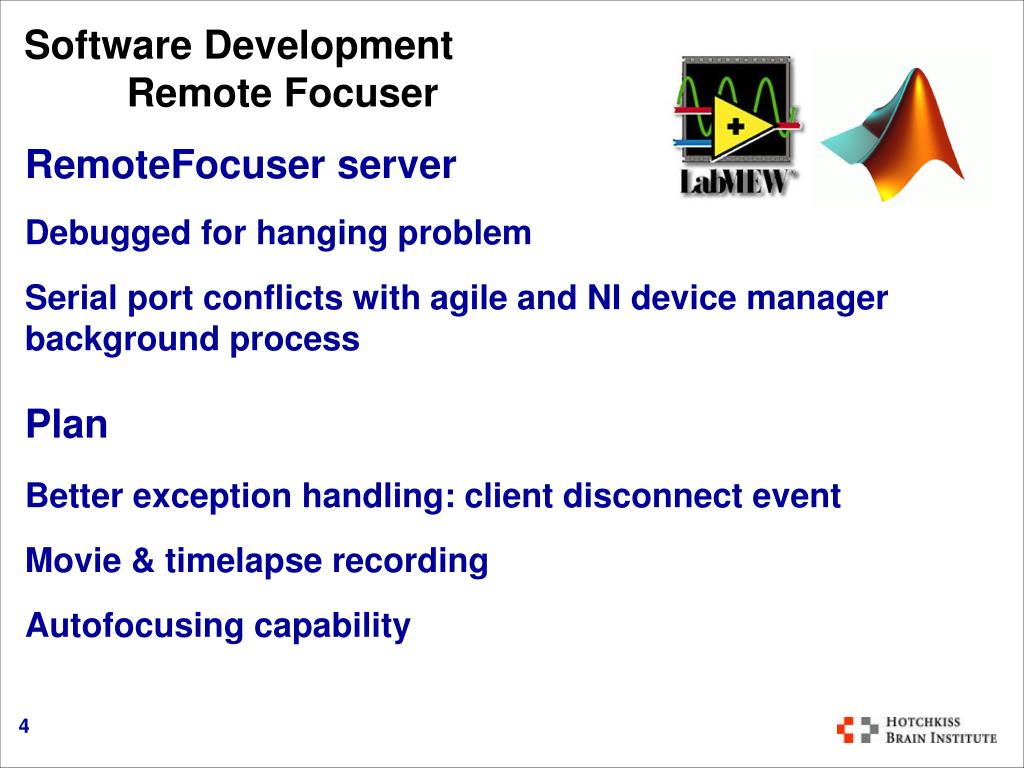 Software Development
Remote Focuser

LabVIEW

RemoteFocuser server

Debugged for hanging problem

Serial port conflicts with agile and NI device manager background process

Plan

Better exception handling: client disconnect event

Movie & timelapse recording

Autofocusing capability

4

HOTCHKISS
BRAIN INSTITUTE